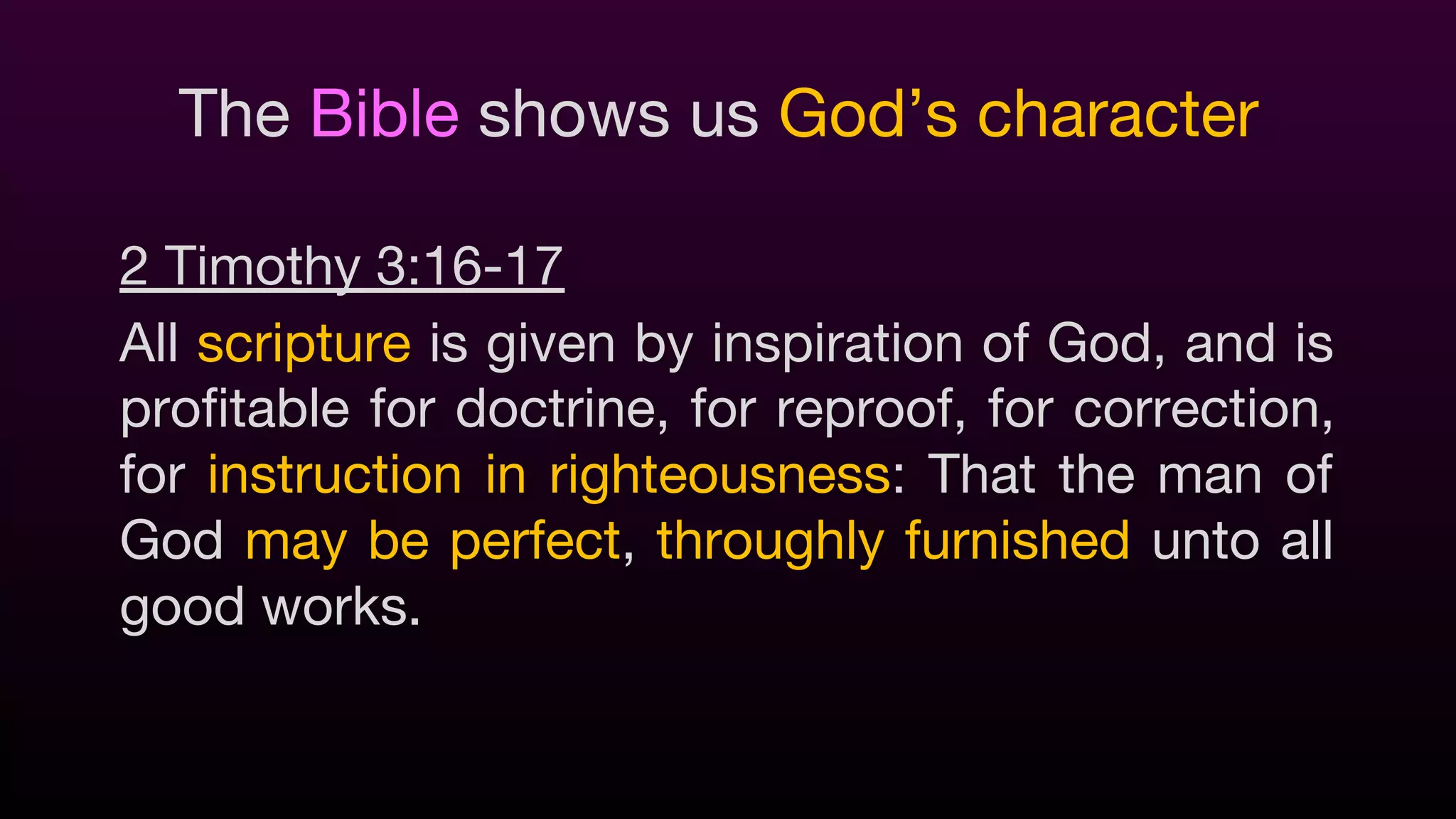 The Bible shows us God’s character

2 Timothy 3:16-17

All scripture is given by inspiration of God, and is profitable for doctrine, for reproof, for correction, for instruction in righteousness: That the man of God may be perfect, throughly furnished unto all good works.